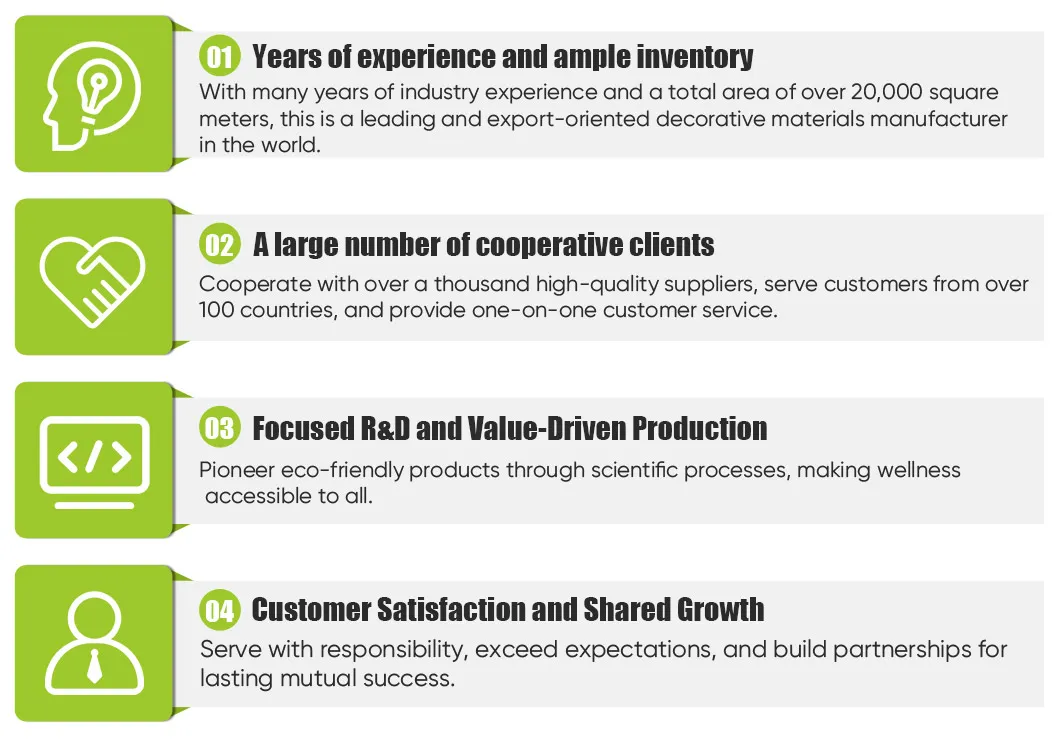 01 Years of experience and ample inventory

With many years of industry experience and a total area of over 20,000 square meters, this is a leading and export-oriented decorative materials manufacturer in the world.

02 A large number of cooperative clients

Cooperate with over a thousand high-quality suppliers, serve customers from over 100 countries, and provide one-on-one customer service.

03 Focused R&D and Value-Driven Production

Pioneer eco-friendly products through scientific processes, making wellness accessible to all.

04 Customer Satisfaction and Shared Growth

Serve with responsibility, exceed expectations, and build partnerships for lasting mutual success.